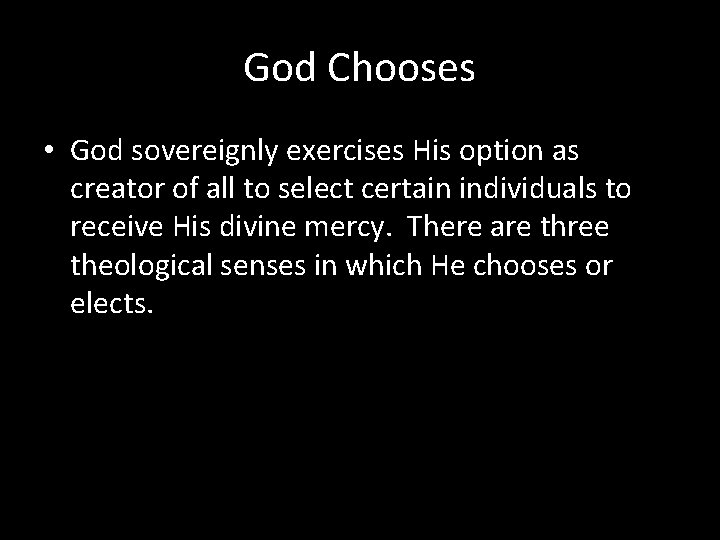 God Chooses

• God sovereignly exercises His option as creator of all to select certain individuals to receive His divine mercy. There are three theological senses in which He chooses or elects.